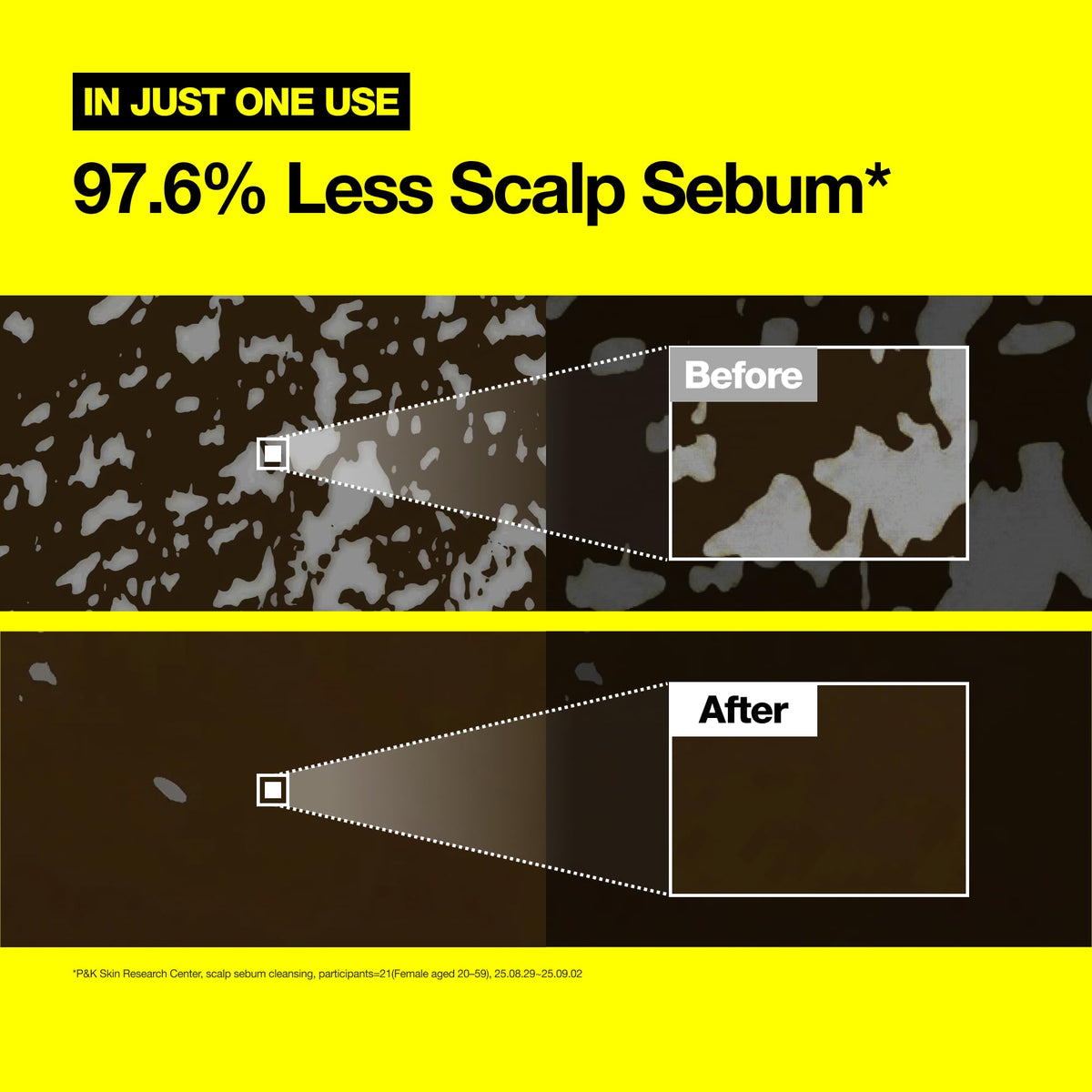 IN JUST ONE USE

97.6% Less Scalp Sebum*

Before

After

*P&K Skin Research Center, scalp sebum cleansing, participants=21(Female aged 20~59), 25.08.29~25.09.02